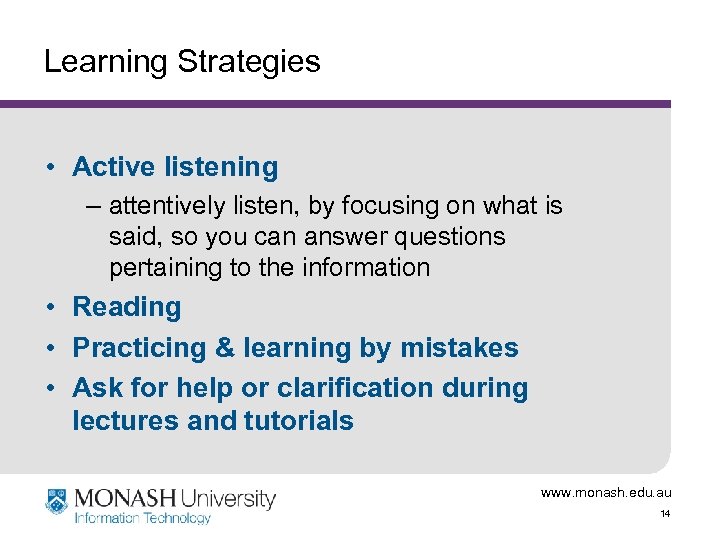 Learning Strategies

• Active listening
– attentively listen, by focusing on what is said, so you can answer questions pertaining to the information
• Reading
• Practicing & learning by mistakes
• Ask for help or clarification during lectures and tutorials

MONASH University
Information Technology

www.monash.edu.au
14